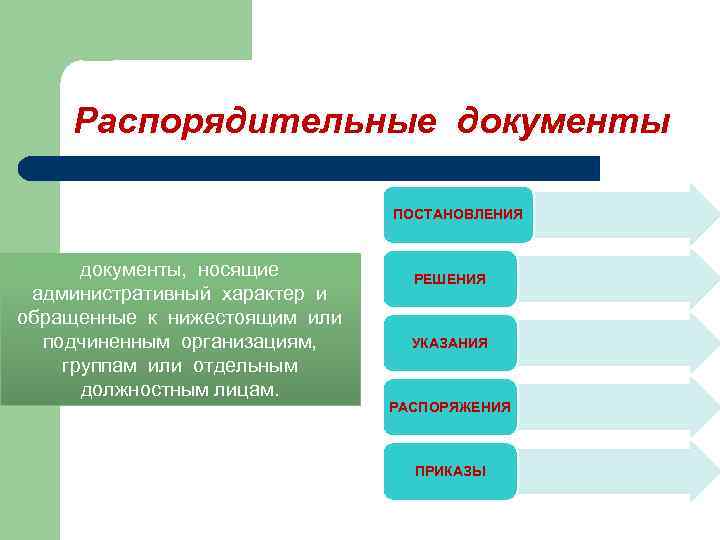 Распорядительные документы

документы, носящие административный характер и обращенные к нижестоящим или подчиненным организациям, группам или отдельным должностным лицам.

ПОСТАНОВЛЕНИЯ

РЕШЕНИЯ

УКАЗАНИЯ

РАСПОРЯЖЕНИЯ

ПРИКАЗЫ